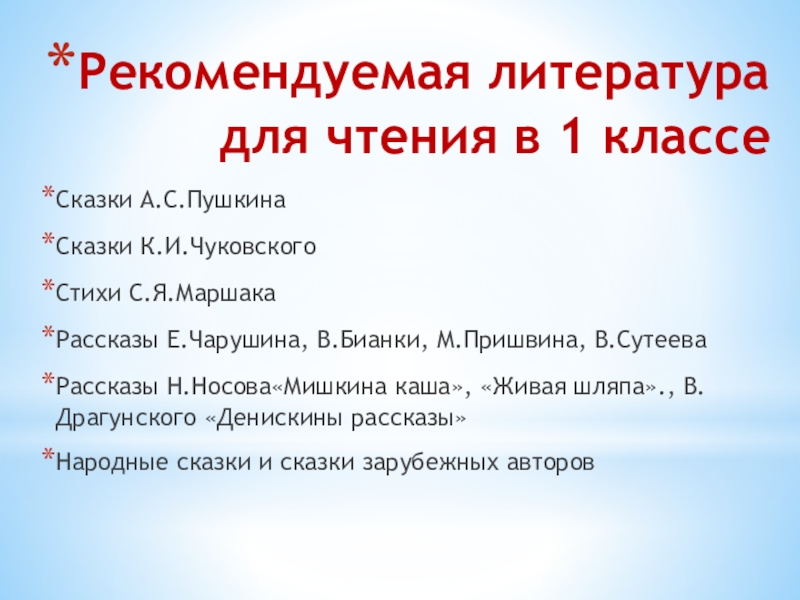 *Рекомендуемая литература для чтения в 1 классе

*Сказки А.С.Пушкина

*Сказки К.И.Чуковского

*Стихи С.Я.Маршака

*Рассказы Е.Чарушина, В.Бианки, М.Пришвина, В.Сутеева

*Рассказы Н.Носова«Мишкина каша», «Живая шляпа»., В. Драгунского «Денискины рассказы»

*Народные сказки и сказки зарубежных авторов